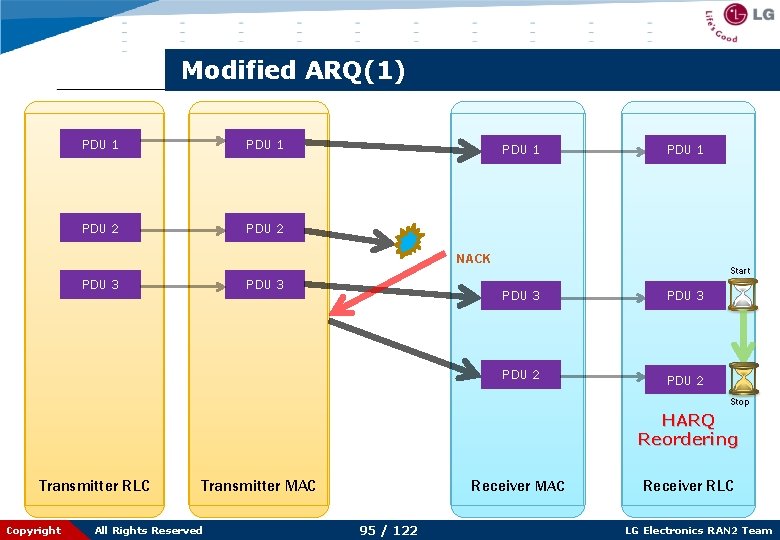 LG Life's Good

Modified ARQ(1)

PDU 1
PDU 2
PDU 3
Transmitter RLC

PDU 1
PDU 2
PDU 3
Transmitter MAC

NACK

PDU 1
PDU 3
PDU 2
Receiver MAC

PDU 1
Start
PDU 3
PDU 2
Stop
HARQ Reordering
Receiver RLC

Copyright All Rights Reserved 95 / 122 LG Electronics RAN2 Team